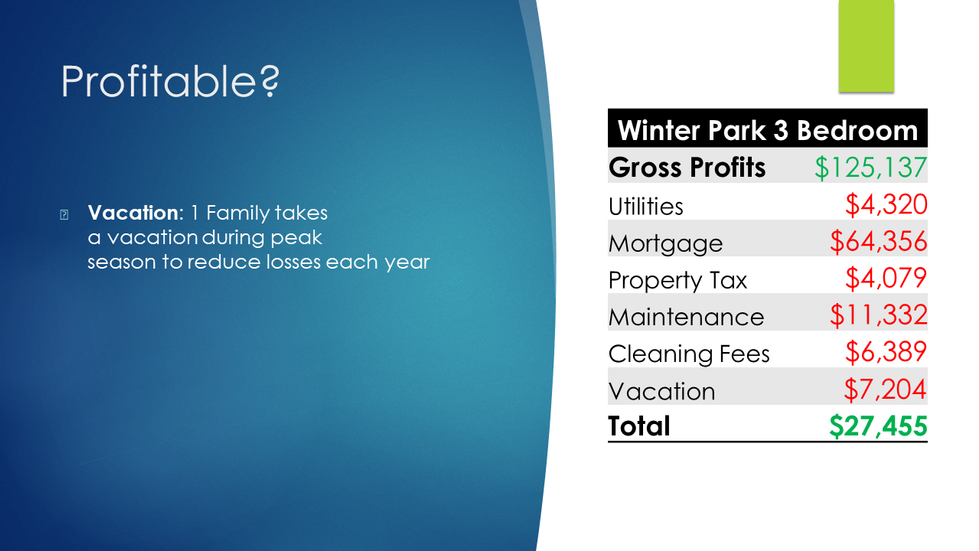 Profitable?

Vacation: 1 Family takes a vacation during peak season to reduce losses each year

| Winter Park 3 Bedroom | |
|---|---|
| Gross Profits | $125,137 |
| Utilities | $4,320 |
| Mortgage | $64,356 |
| Property Tax | $4,079 |
| Maintenance | $11,332 |
| Cleaning Fees | $6,389 |
| Vacation | $7,204 |
| Total | $27,455 |